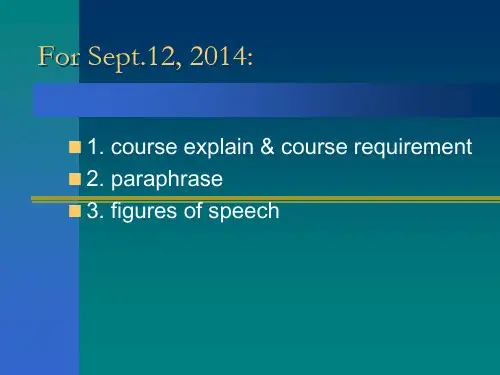 For Sept.12, 2014:

1. course explain & course requirement
2. paraphrase
3. figures of speech